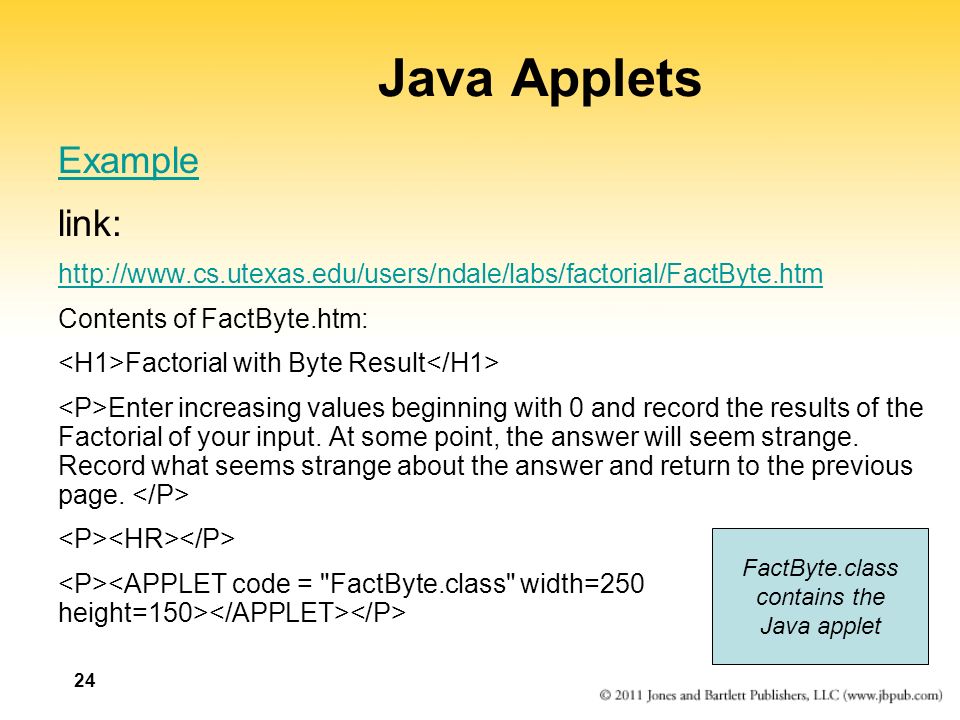 Java Applets

Example

link:

http://www.cs.utexas.edu/users/ndale/labs/factorial/FactByte.htm

Contents of FactByte.htm:

<H1>Factorial with Byte Result</H1>

<P>Enter increasing values beginning with 0 and record the results of the Factorial of your input. At some point, the answer will seem strange. Record what seems strange about the answer and return to the previous page. </P>

<P><HR></P>

<P><APPLET code = "FactByte.class" width=250 height=150></APPLET></P>

FactByte.class contains the Java applet

24

© 2011 Jones and Bartlett Publishers, LLC (www.jbpub.com)